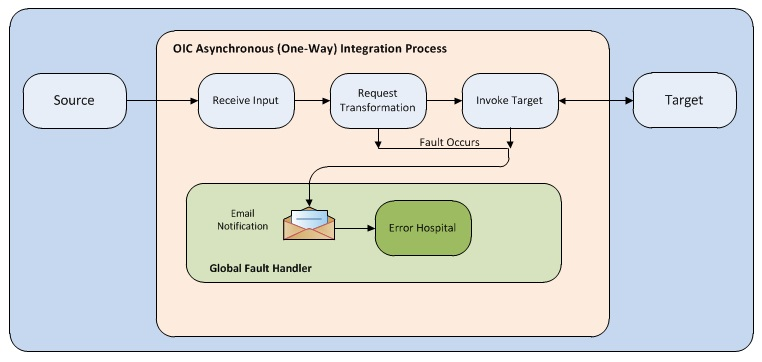 OIC Asynchronous (One-Way) Integration Process

Source

Receive Input

Request Transformation

Invoke Target

Target

Fault Occurs

Email Notification

Error Hospital

Global Fault Handler